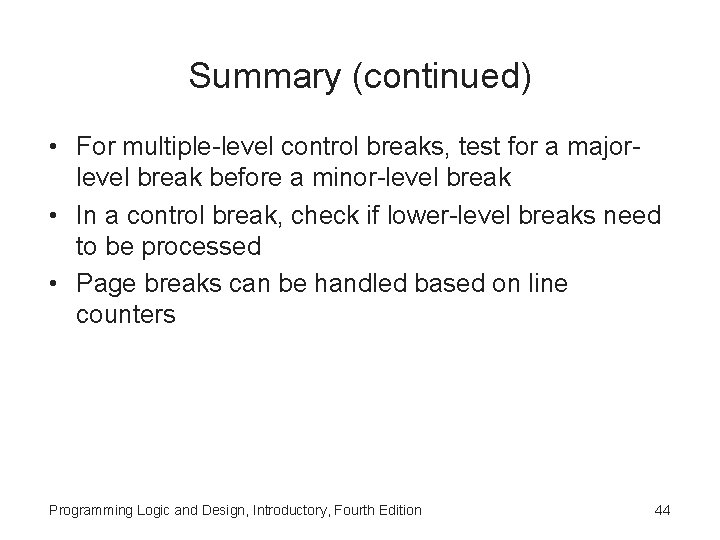 Summary (continued)

• For multiple-level control breaks, test for a major-level break before a minor-level break
• In a control break, check if lower-level breaks need to be processed
• Page breaks can be handled based on line counters

Programming Logic and Design, Introductory, Fourth Edition

44